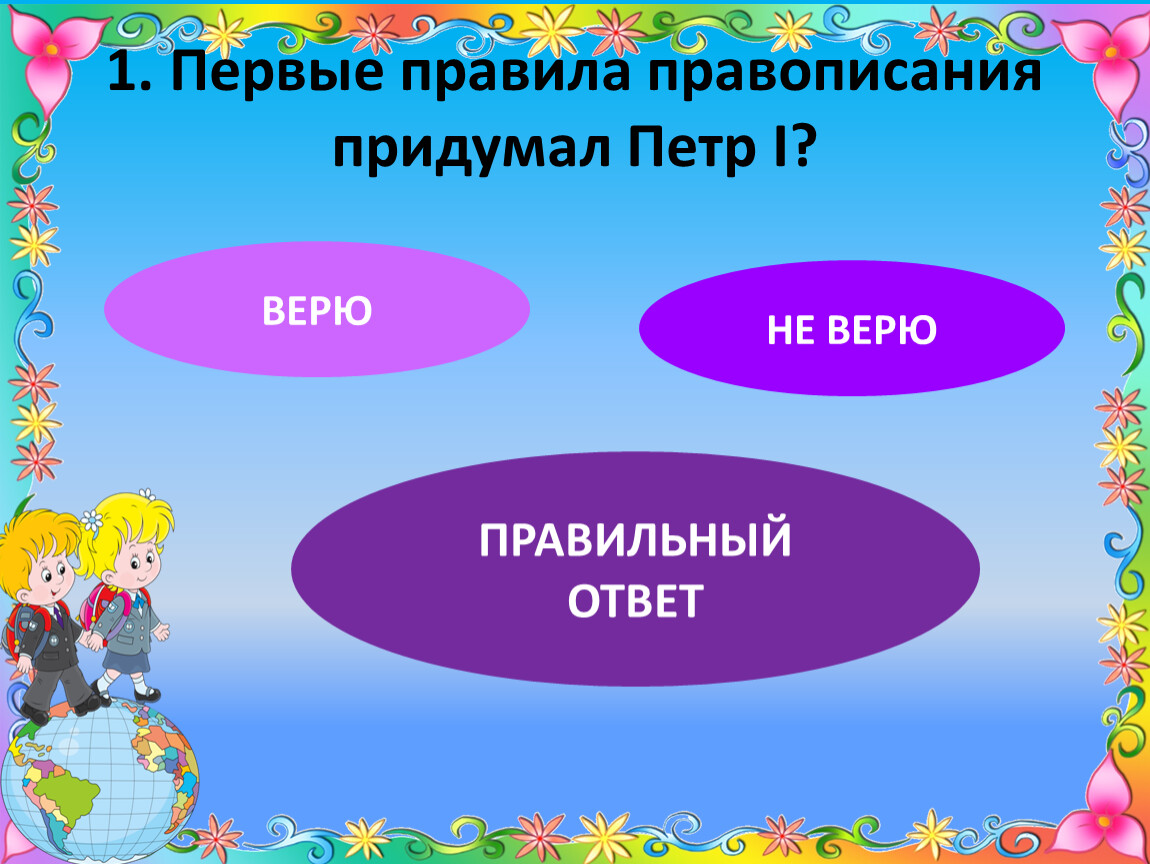 1. Первые правила правописания придумал Петр I?

ВЕРЮ

НЕ ВЕРЮ

ПРАВИЛЬНЫЙ ОТВЕТ